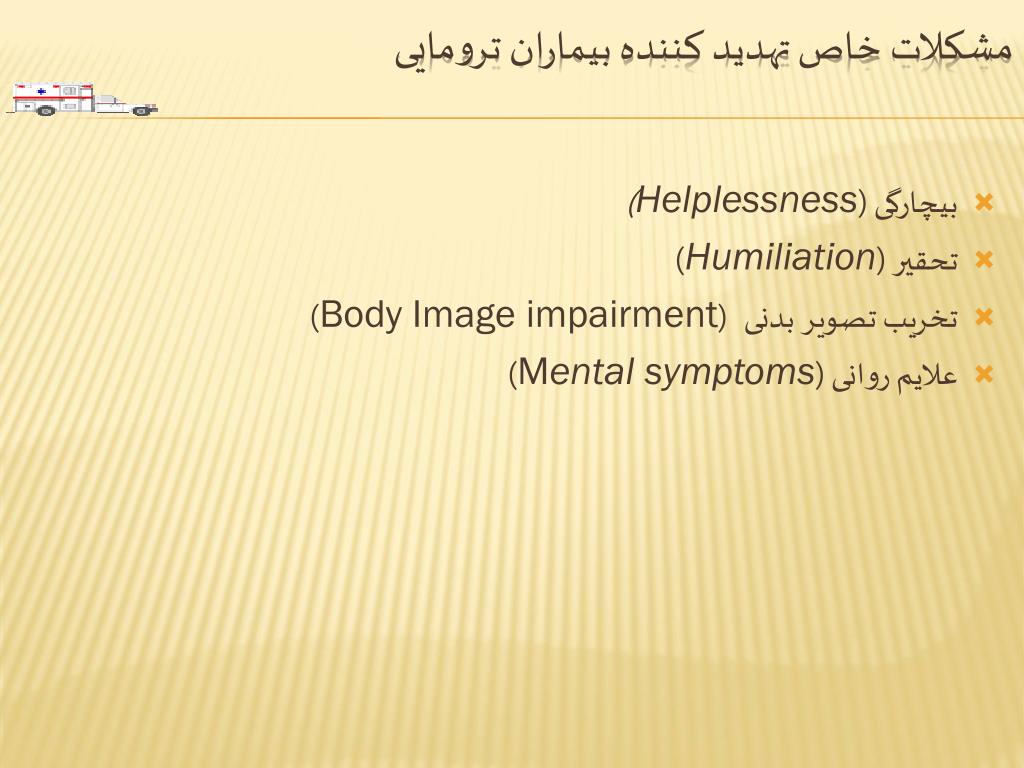 مشکلات خاص تهدید کننده بیماران ترومایی

بیچارگی (Helplessness)
تحقیر (Humiliation)
تخریب تصویر بدنی (Body Image impairment)
علایم روانی (Mental symptoms)